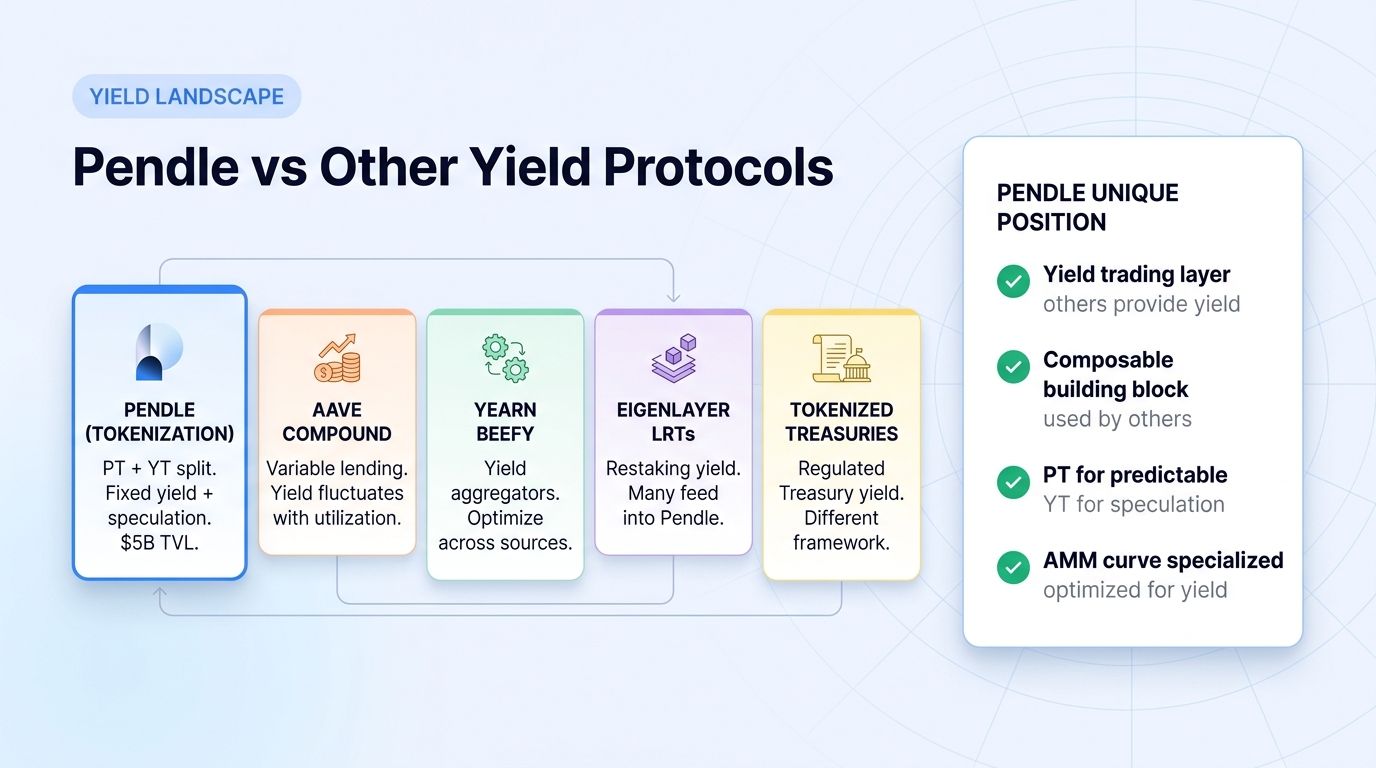 YIELD LANDSCAPE

Pendle vs Other Yield Protocols

PENDLE (TOKENIZATION)
PT + YT split. Fixed yield + speculation. $5B TVL.

AAVE COMPOUND
Variable lending. Yield fluctuates with utilization.

YEARN BEEFY
Yield aggregators. Optimize across sources.

EIGENLAYER LRTs
Restaking yield. Many feed into Pendle.

TOKENIZED TREASURIES
Regulated Treasury yield. Different framework.

PENDLE UNIQUE POSITION

Yield trading layer
others provide yield

Composable building block
used by others

PT for predictable
YT for speculation

AMM curve specialized
optimized for yield